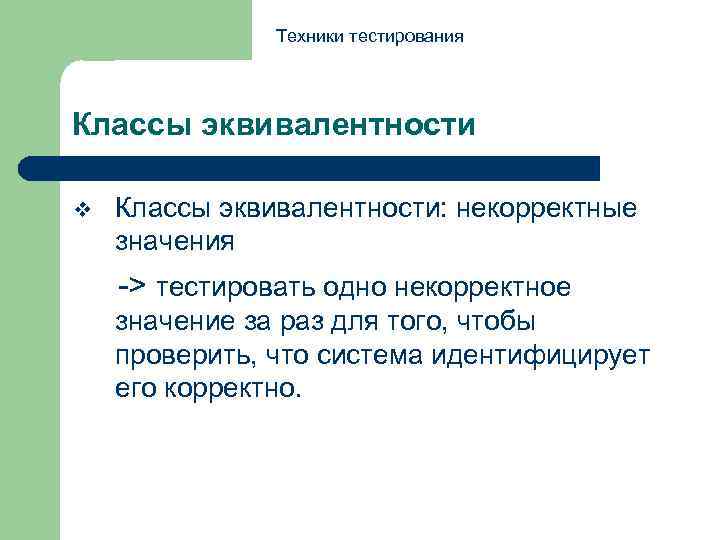 Техники тестирования

Классы эквивалентности

❖ Классы эквивалентности: некорректные значения

-> тестировать одно некорректное значение за раз для того, чтобы проверить, что система идентифицирует его корректно.